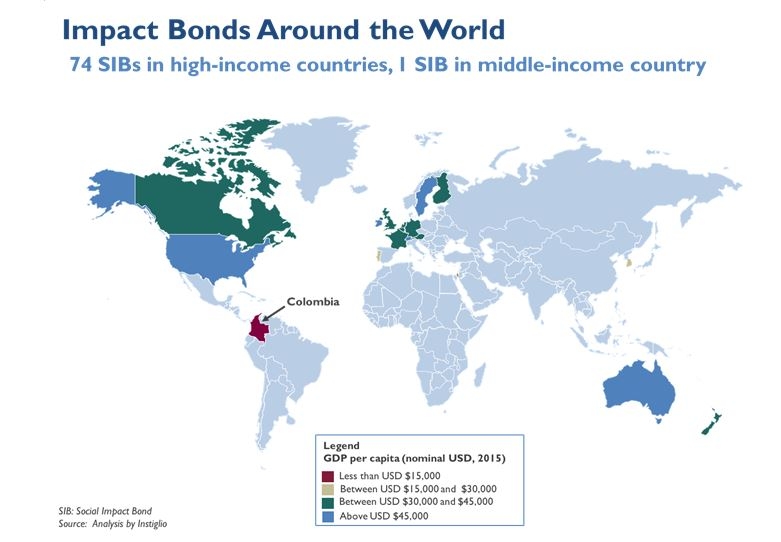 Impact Bonds Around the World

74 SIBs in high-income countries, 1 SIB in middle-income country

Colombia

Legend
GDP per capita (nominal USD, 2015)
Less than USD $15,000
Between USD $15,000 and $30,000
Between USD $30,000 and $45,000
Above USD $45,000

SIB: Social Impact Bond
Source: Analysis by Instiglio